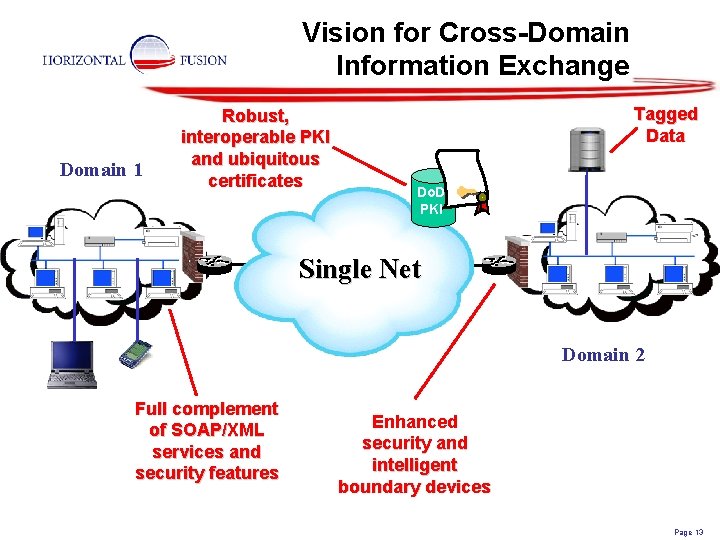 HORIZONTAL FUSION

Vision for Cross-Domain Information Exchange

Robust, interoperable PKI and ubiquitous certificates

Tagged Data

Domain 1

DoD PKI

Single Net

Domain 2

Full complement of SOAP/XML services and security features

Enhanced security and intelligent boundary devices

Page 13